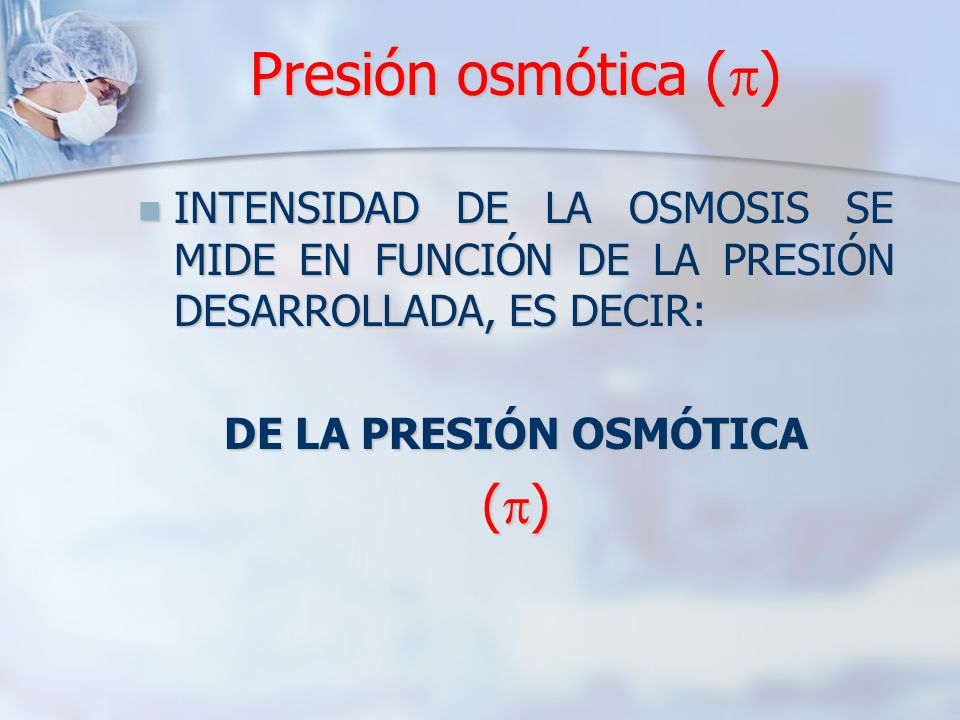 Presión osmótica ($\pi$)

INTENSIDAD DE LA OSMOSIS SE MIDE EN FUNCIÓN DE LA PRESIÓN DESARROLLADA, ES DECIR:

DE LA PRESIÓN OSMÓTICA

($\pi$)